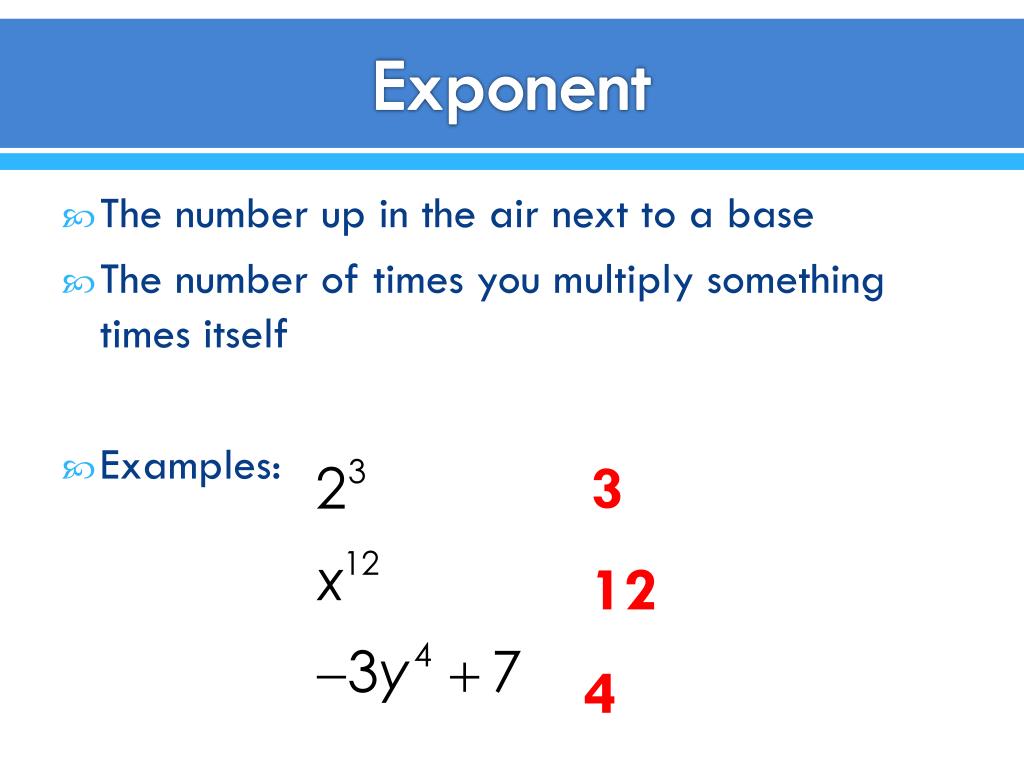 Exponent

The number up in the air next to a base

The number of times you multiply something times itself

Examples: $2^3$ 3

$x^{12}$ 12

$-3y^4+7$ 4